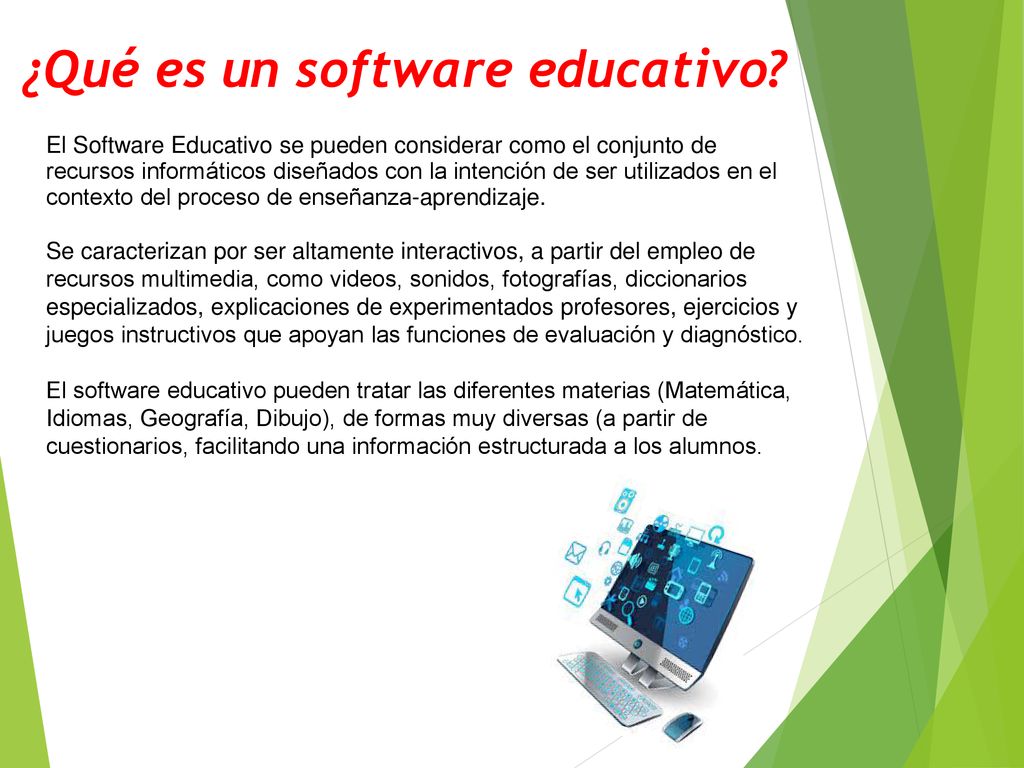 ¿Qué es un software educativo?

El Software Educativo se pueden considerar como el conjunto de recursos informáticos diseñados con la intención de ser utilizados en el contexto del proceso de enseñanza-aprendizaje.

Se caracterizan por ser altamente interactivos, a partir del empleo de recursos multimedia, como videos, sonidos, fotografías, diccionarios especializados, explicaciones de experimentados profesores, ejercicios y juegos instructivos que apoyan las funciones de evaluación y diagnóstico.

El software educativo pueden tratar las diferentes materias (Matemática, Idiomas, Geografía, Dibujo), de formas muy diversas (a partir de cuestionarios, facilitando una información estructurada a los alumnos.